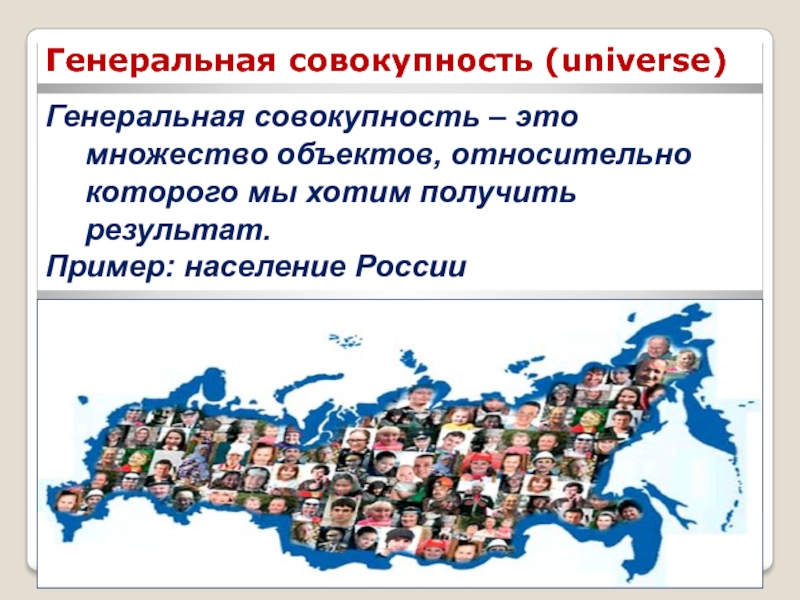 Генеральная совокупность (universe)

Генеральная совокупность – это множество объектов, относительно которого мы хотим получить результат.

Пример: население России